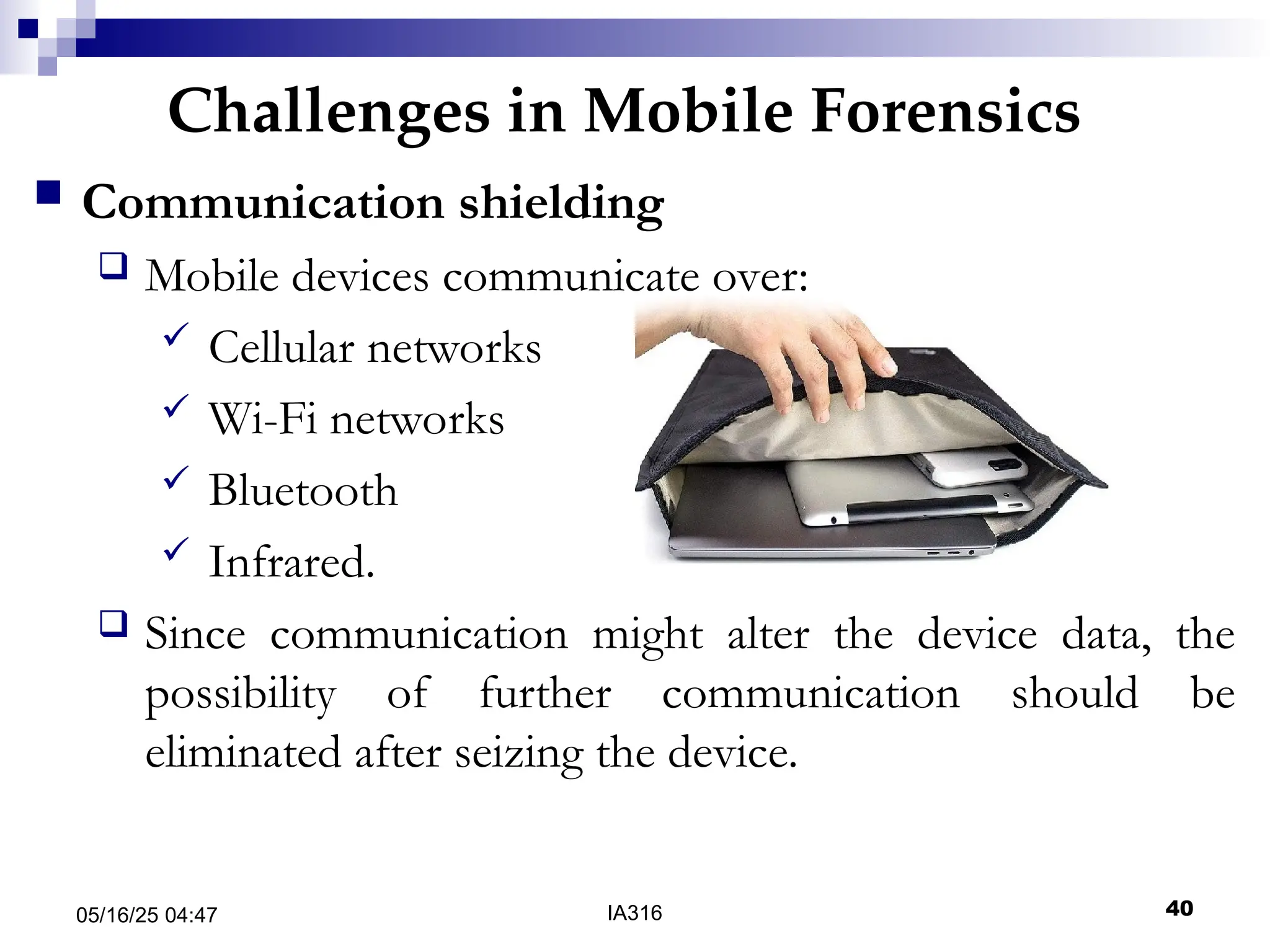 Challenges in Mobile Forensics

Communication shielding

Mobile devices communicate over:

Cellular networks

Wi-Fi networks

Bluetooth

Infrared.

Since communication might alter the device data, the possibility of further communication should be eliminated after seizing the device.

05/16/25 04:47

IA316

40